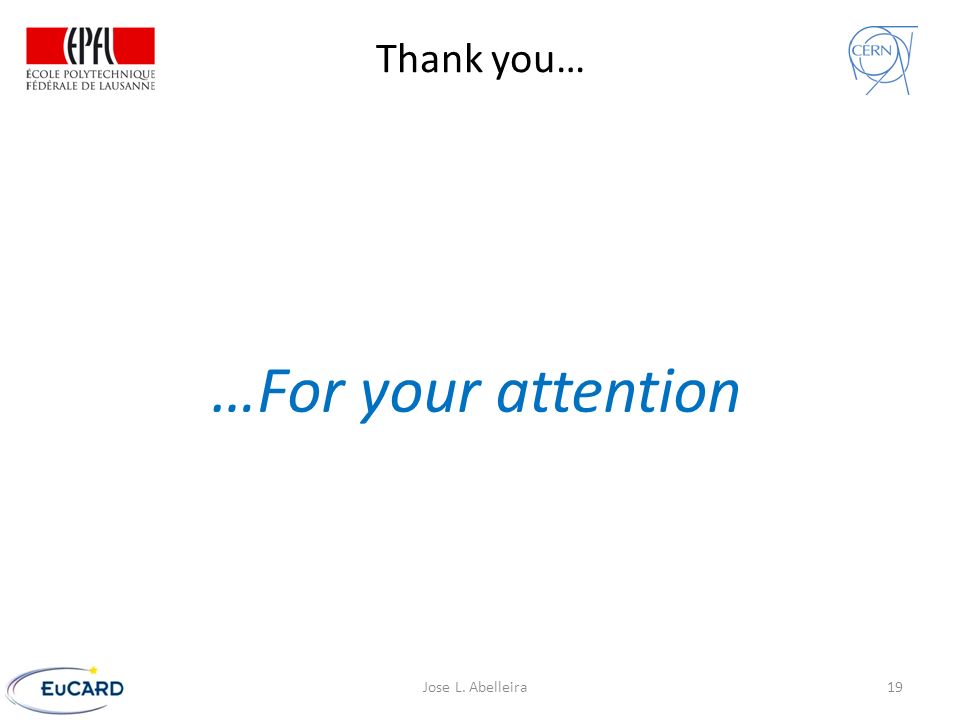 EPFL
ÉCOLE POLYTECHNIQUE FÉDÉRALE DE LAUSANNE

Thank you…

CERN

…For your attention

EuCARD

Jose L. Abelleira

19